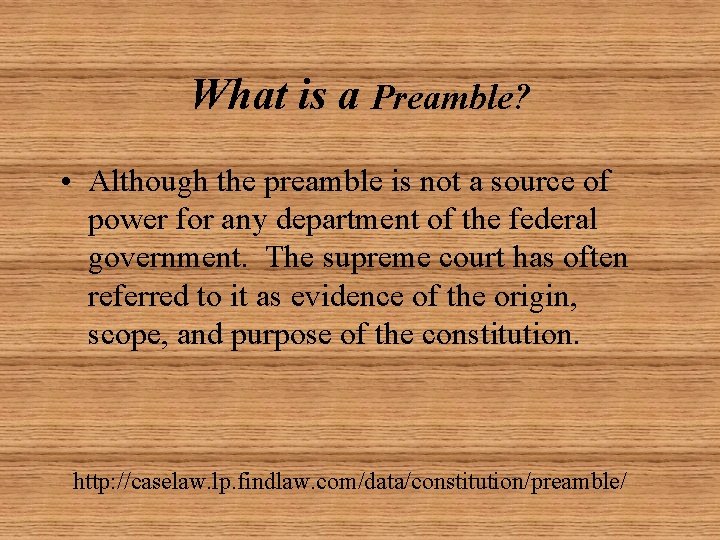 What is a Preamble?

• Although the preamble is not a source of power for any department of the federal government.  The supreme court has often referred to it as evidence of the origin, scope, and purpose of the constitution.

http://caselaw.lp.findlaw.com/data/constitution/preamble/